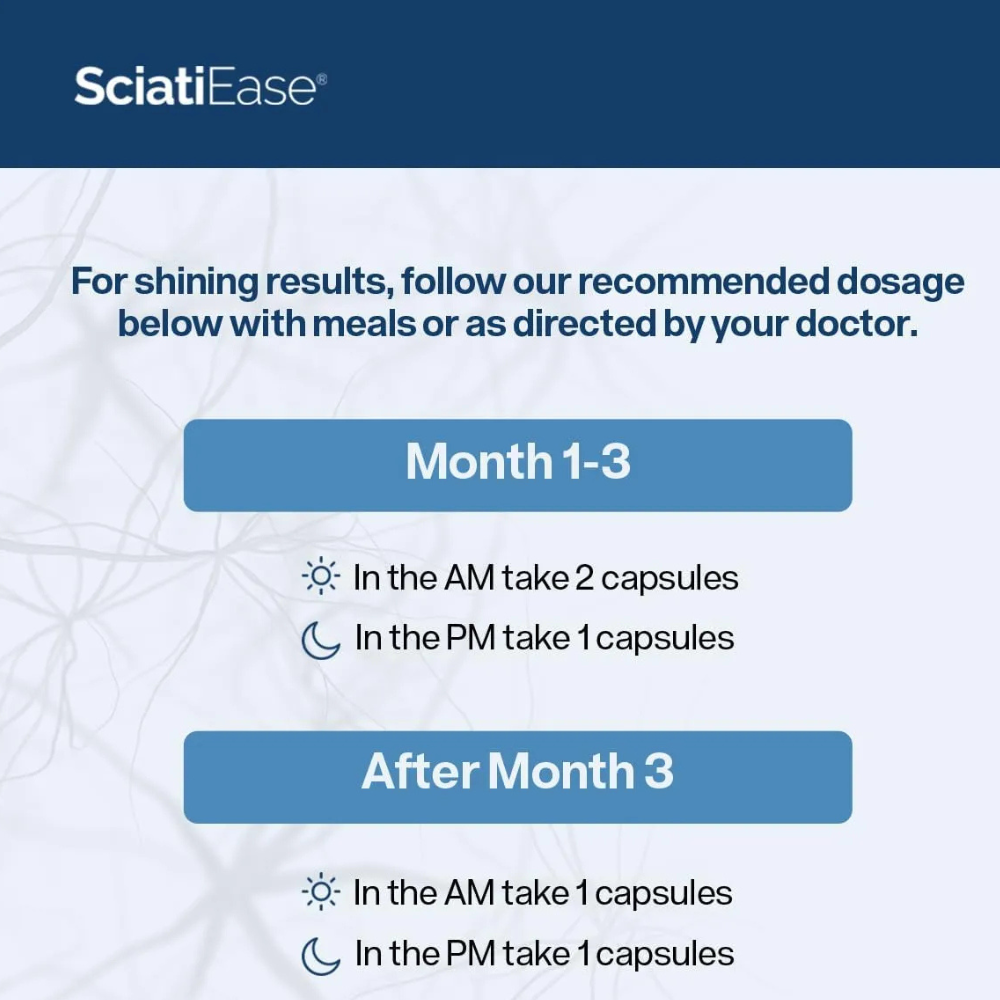 SciatiEase®

For shining results, follow our recommended dosage below with meals or as directed by your doctor.

Month 1-3

In the AM take 2 capsules

In the PM take 1 capsules

After Month 3

In the AM take 1 capsules

In the PM take 1 capsules